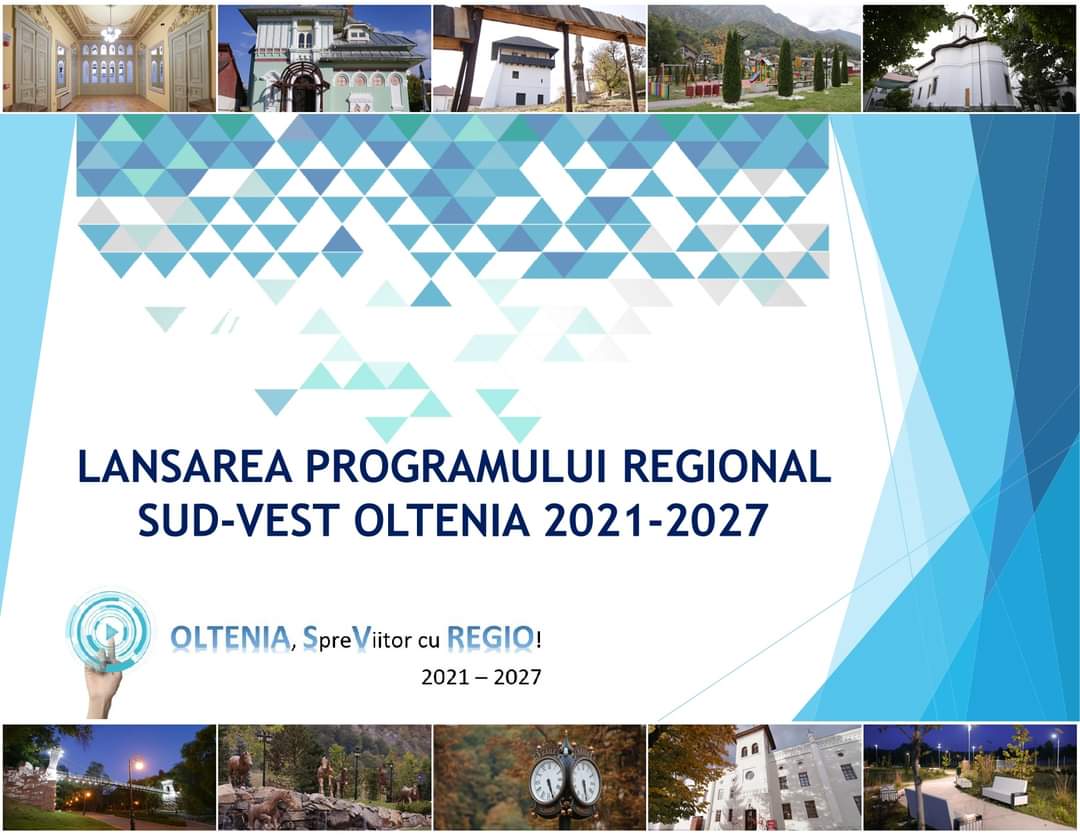 LANSAREA PROGRAMULUI REGIONAL SUD-VEST OLTENIA 2021-2027

OLTENIA, SpreViitor cu REGIO!

2021 – 2027